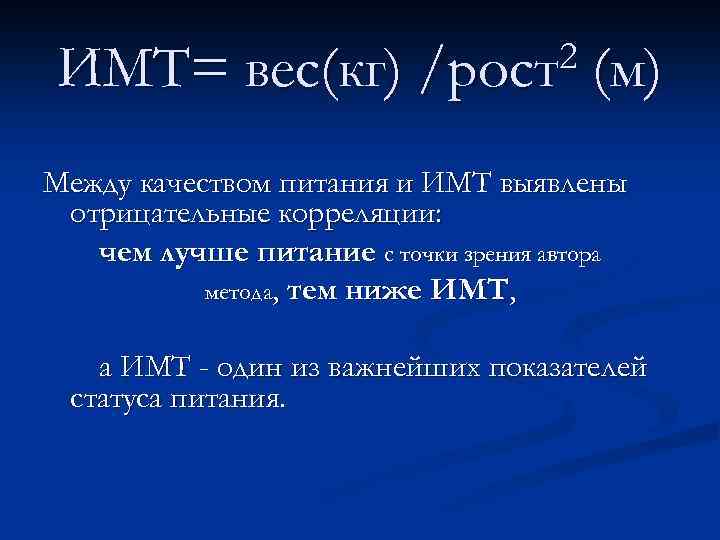 ИМТ= вес(кг) /рост$^2$ (м)

Между качеством питания и ИМТ выявлены отрицательные корреляции:

чем лучше питание с точки зрения автора метода, тем ниже ИМТ,

а ИМТ - один из важнейших показателей статуса питания.